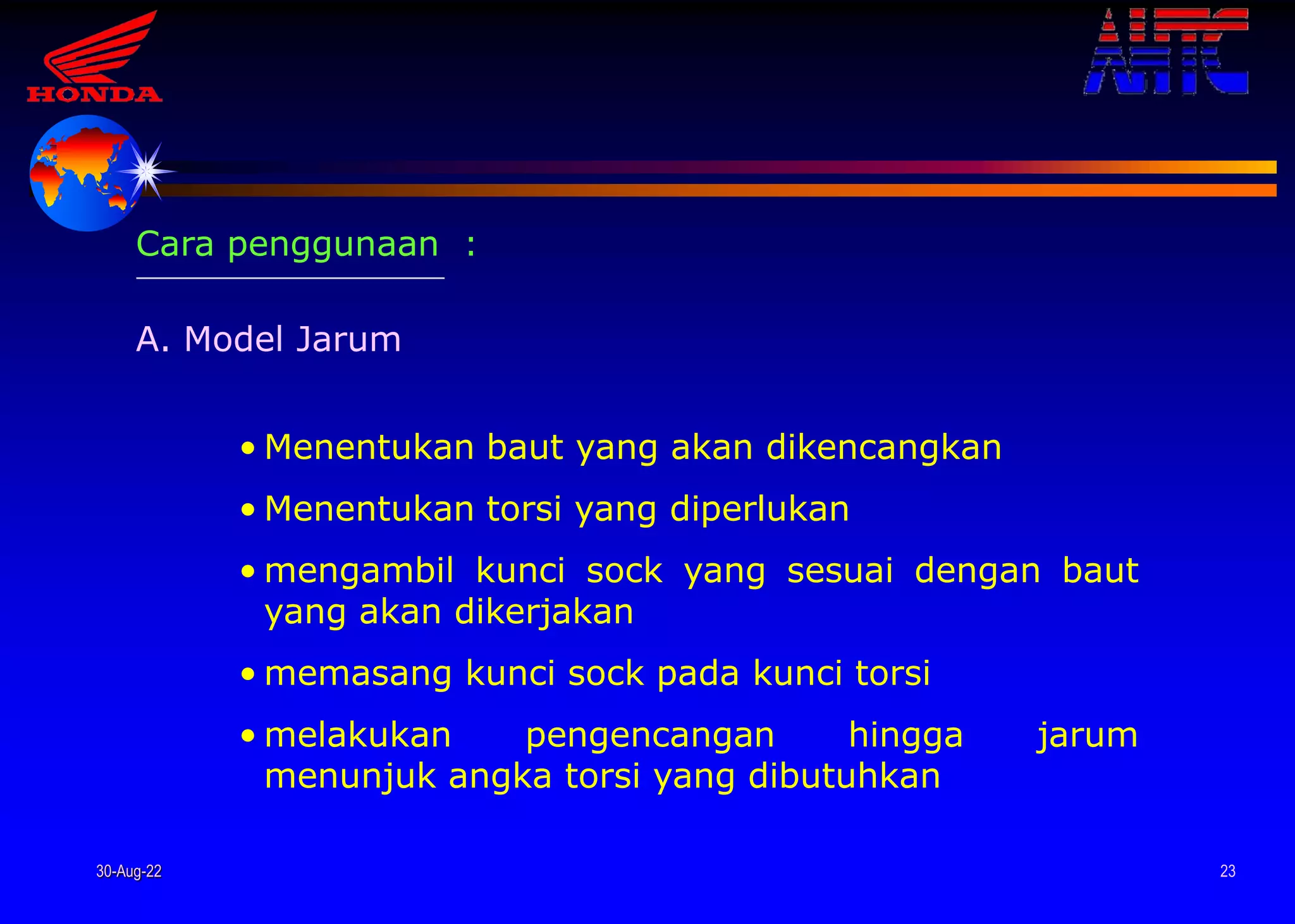 HONDA

AHTC

Cara penggunaan :

A. Model Jarum

• Menentukan baut yang akan dikencangkan

• Menentukan torsi yang diperlukan

• mengambil kunci sock yang sesuai dengan baut yang akan dikerjakan

• memasang kunci sock pada kunci torsi

• melakukan pengencangan hingga jarum menunjuk angka torsi yang dibutuhkan

30-Aug-22

23